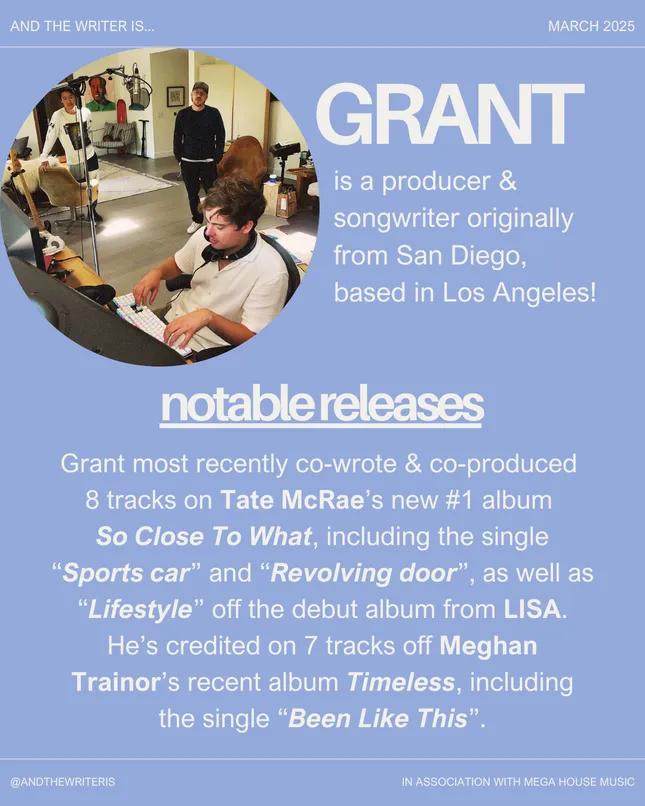 AND THE WRITER IS...

MARCH 2025

GRANT

is a producer & songwriter originally from San Diego, based in Los Angeles!

notable releases

Grant most recently co-wrote & co-produced 8 tracks on Tate McRae's new #1 album So Close To What, including the single "Sports car" and "Revolving door", as well as "Lifestyle" off the debut album from LISA. He's credited on 7 tracks off Meghan Trainor's recent album Timeless, including the single "Been Like This".

@ANDTHEWRITERIS

IN ASSOCIATION WITH MEGA HOUSE MUSIC